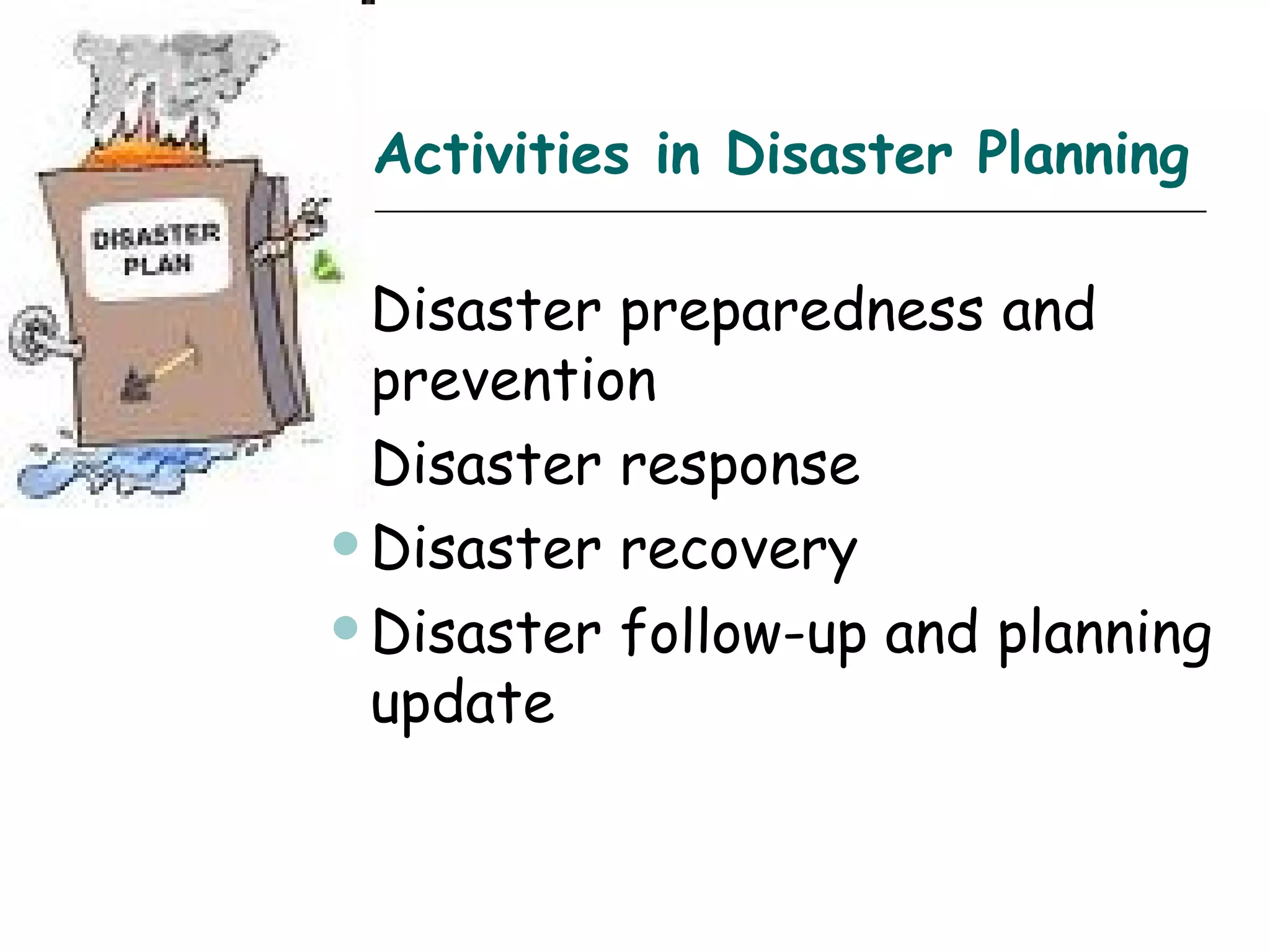 DISASTER PLAN

Activities in Disaster Planning

Disaster preparedness and prevention

Disaster response

- Disaster recovery
- Disaster follow-up and planning update